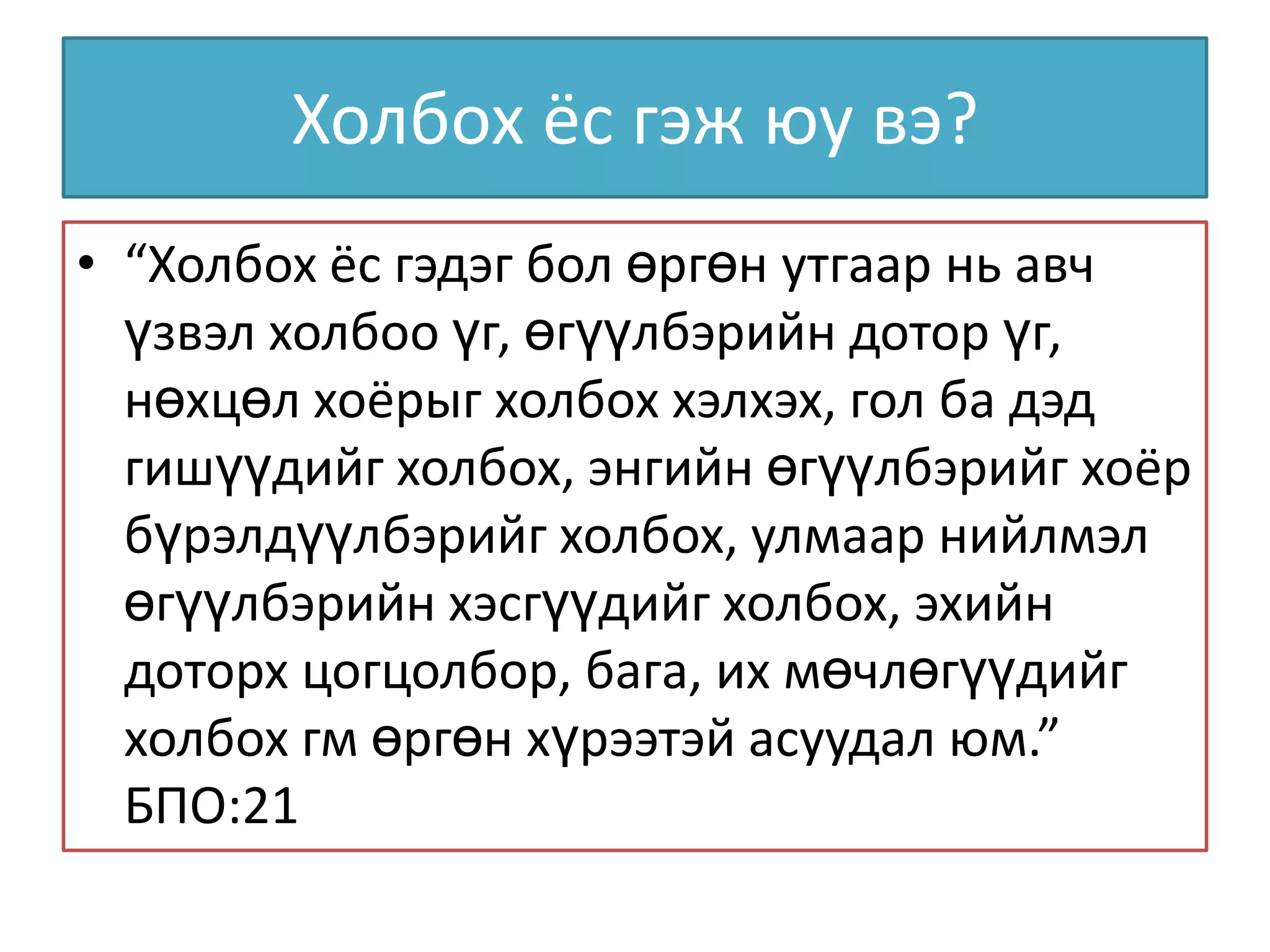 Холбох ёс гэж юу вэ?

• “Холбох ёс гэдэг бол өргөн утгаар нь авч үзвэл холбоо үг, өгүүлбэрийн дотор үг, нөхцөл хоёрыг холбох хэлхэх, гол ба дэд гишүүдийг холбох, энгийн өгүүлбэрийг хоёр бүрэлдүүлбэрийг холбох, улмаар нийлмэл өгүүлбэрийн хэсгүүдийг холбох, эхийн доторх цогцолбор, бага, их мөчлөгүүдийг холбох гм өргөн хүрээтэй асуудал юм.” БПО:21